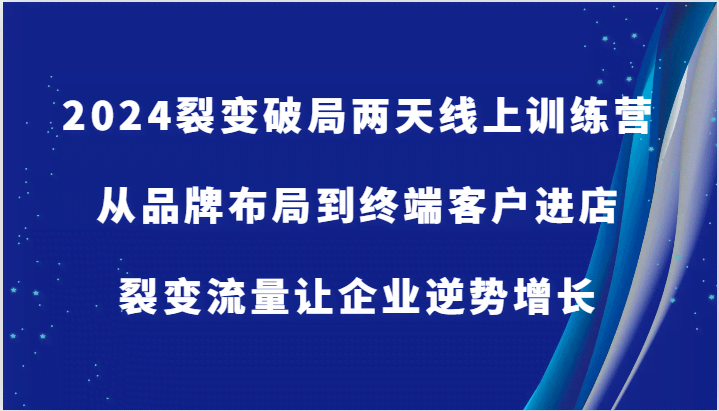 2024裂变破局两天线上训练营

从品牌布局到终端客户进店

裂变流量让企业逆势增长